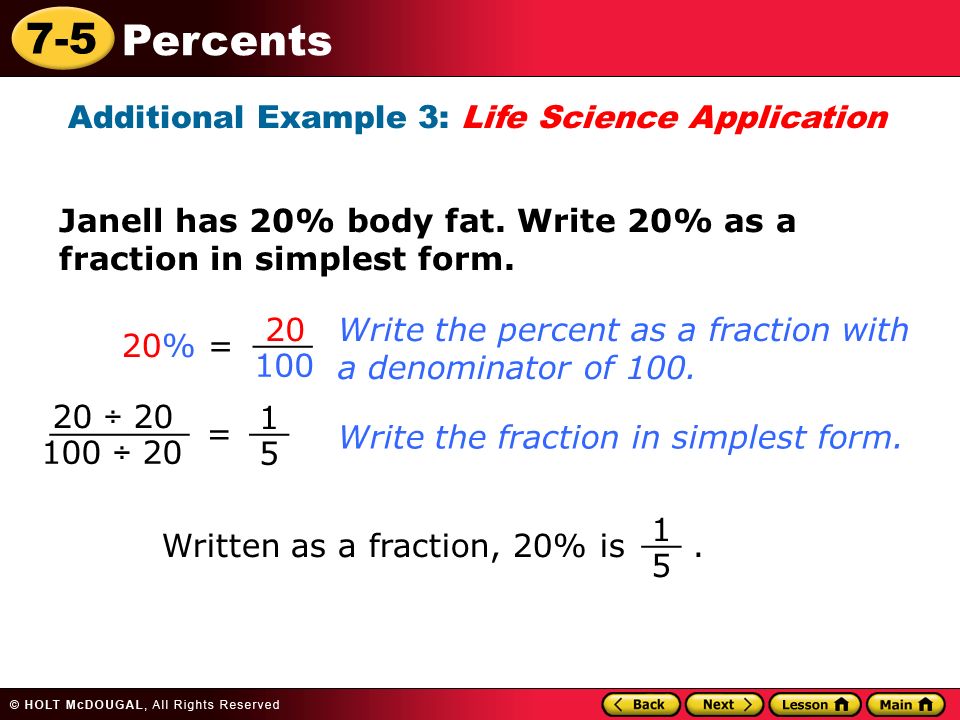 7-5 Percents

Additional Example 3: Life Science Application

Janell has 20% body fat. Write 20% as a fraction in simplest form.

$20\% = \frac{20}{100}$ Write the percent as a fraction with a denominator of 100.

$\frac{20 \div 20}{100 \div 20} = \frac{1}{5}$ Write the fraction in simplest form.

Written as a fraction, 20% is $\frac{1}{5}$.

© HOLT McDOUGAL, All Rights Reserved

Back Next Lesson Main